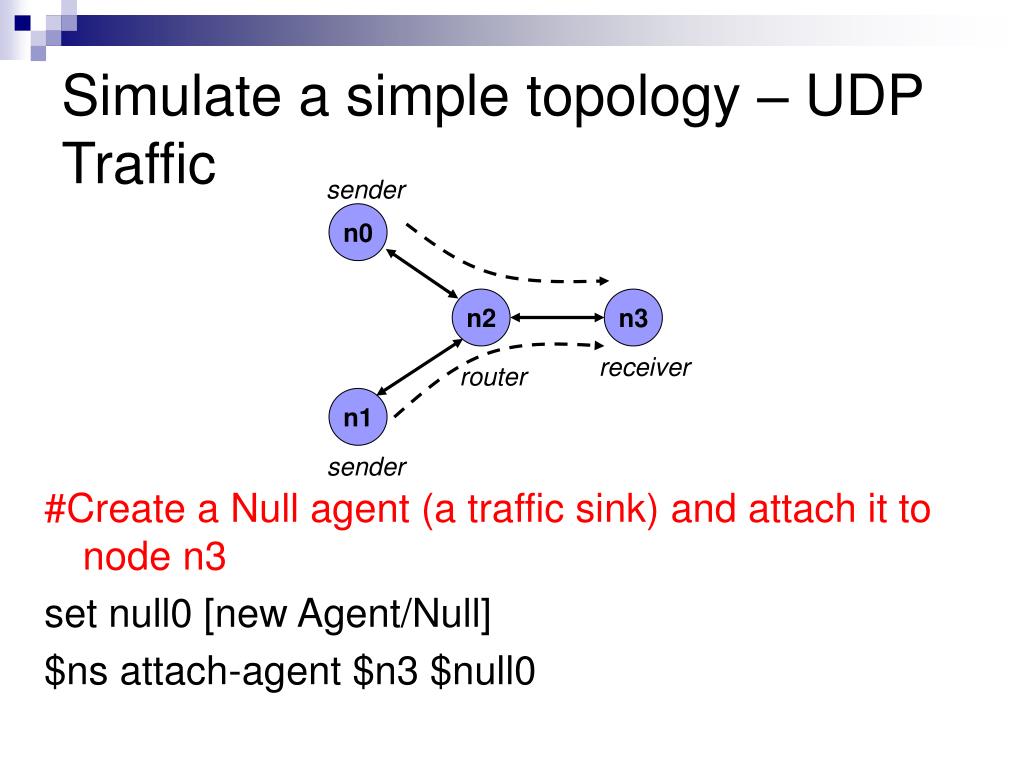 Simulate a simple topology – UDP Traffic

sender
n0
n2
n3
router
receiver
n1
sender

#Create a Null agent (a traffic sink) and attach it to node n3

set null0 [new Agent/Null]

\$ns attach-agent \$n3 \$null0